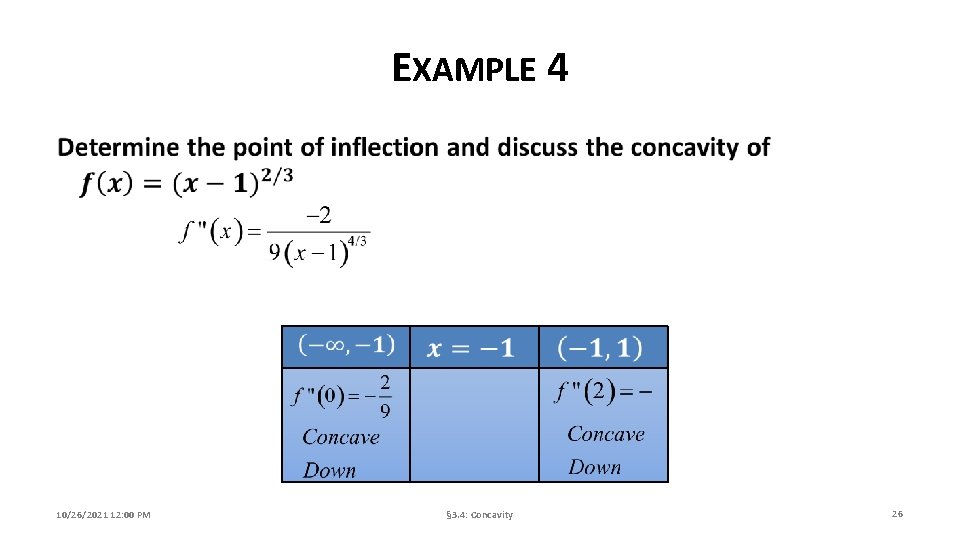 EXAMPLE 4

Determine the point of inflection and discuss the concavity of $f(x) = (x-1)^{2/3}$

$f''(x) = \frac{-2}{9(x-1)^{4/3}}$

| $(-\infty, -1)$ | $x = -1$ | $(-1, 1)$ |
|---|---|---|
| $f''(0) = -\frac{2}{9}$ Concave Down | | $f''(2) = -$ Concave Down |

10/26/2021 12:00 PM

§3.4: Concavity

26